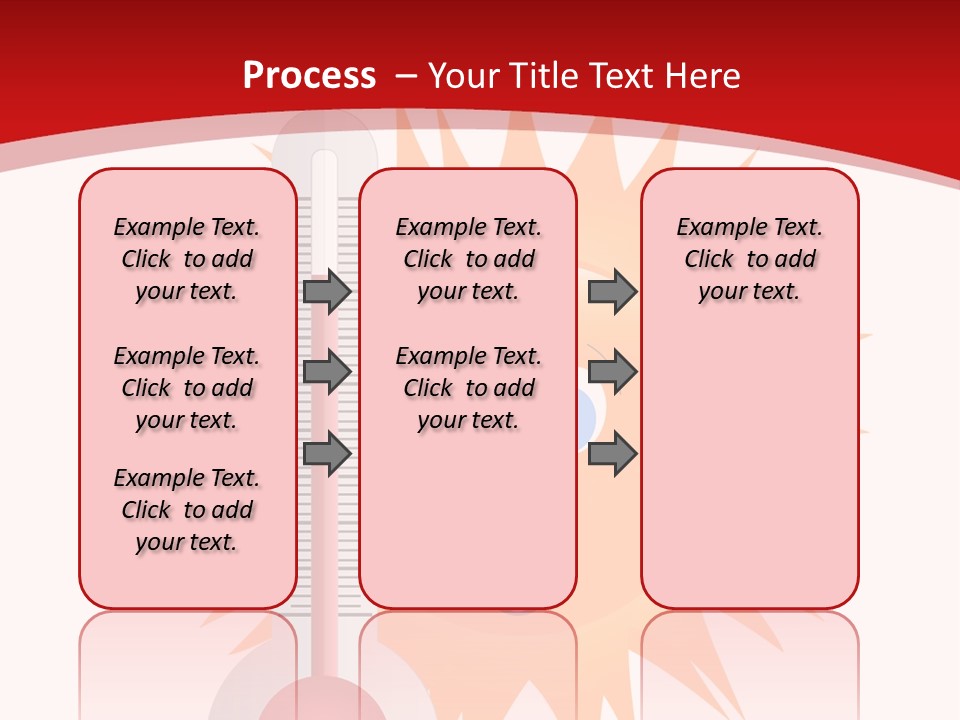 Process – Your Title Text Here

Example Text. Click to add your text.

Example Text. Click to add your text.

Example Text. Click to add your text.

Example Text. Click to add your text.

Example Text. Click to add your text.

Example Text. Click to add your text.